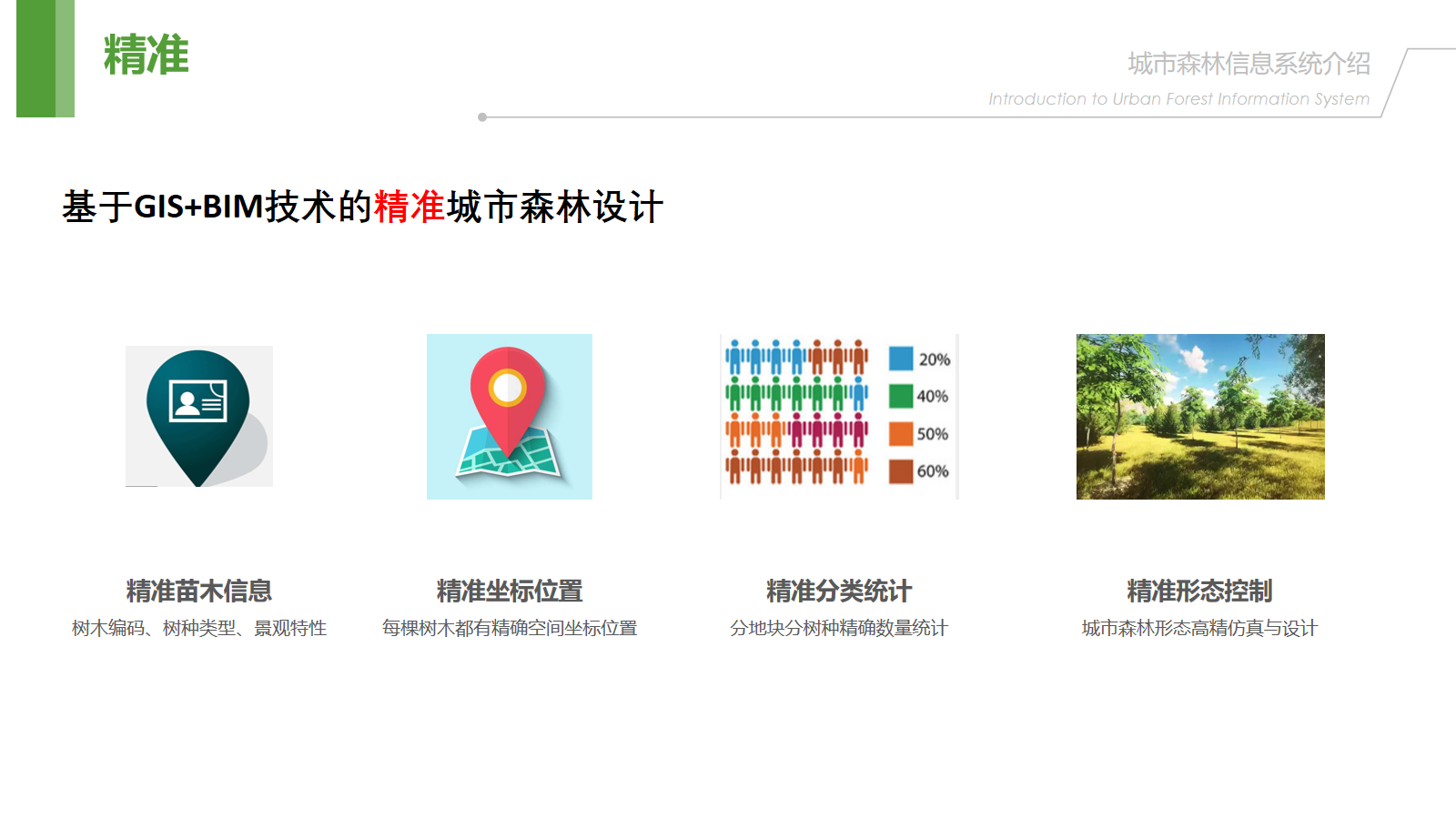 精准

城市森林信息系统介绍
Introduction to Urban Forest Information System

基于GIS+BIM技术的精准城市森林设计

20%
40%
50%
60%

精准苗木信息
树木编码、树种类型、景观特性

精准坐标位置
每棵树木都有精确空间坐标位置

精准分类统计
分地块分树种精确数量统计

精准形态控制
城市森林形态高精仿真与设计